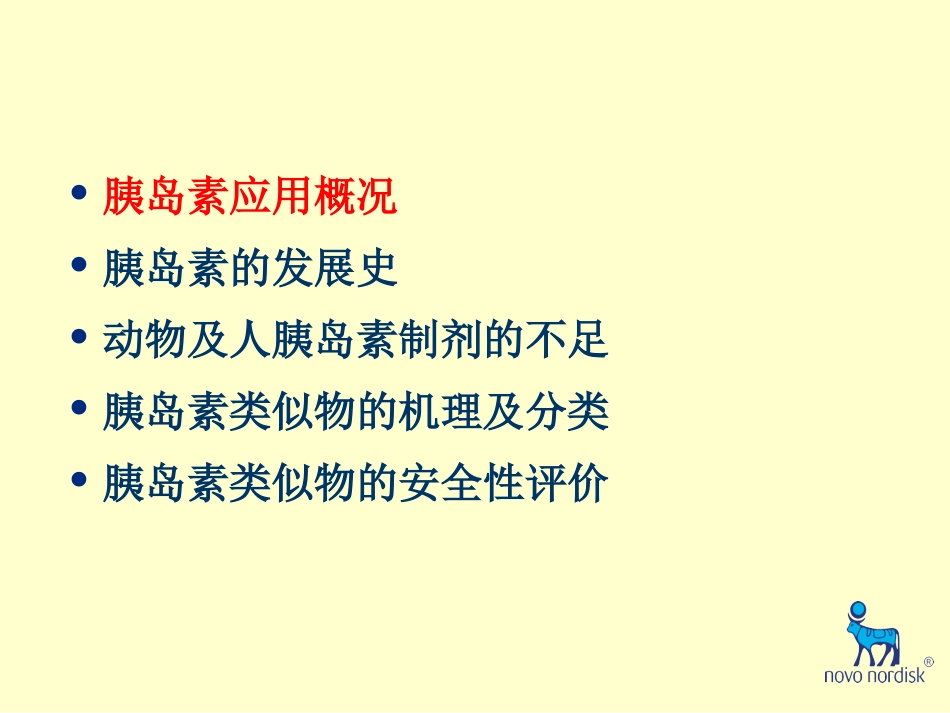 • 胰岛素应用概况
• 胰岛素的发展史
• 动物及人胰岛素制剂的不足
• 胰岛素类似物的机理及分类
• 胰岛素类似物的安全性评价

novo nordisk®